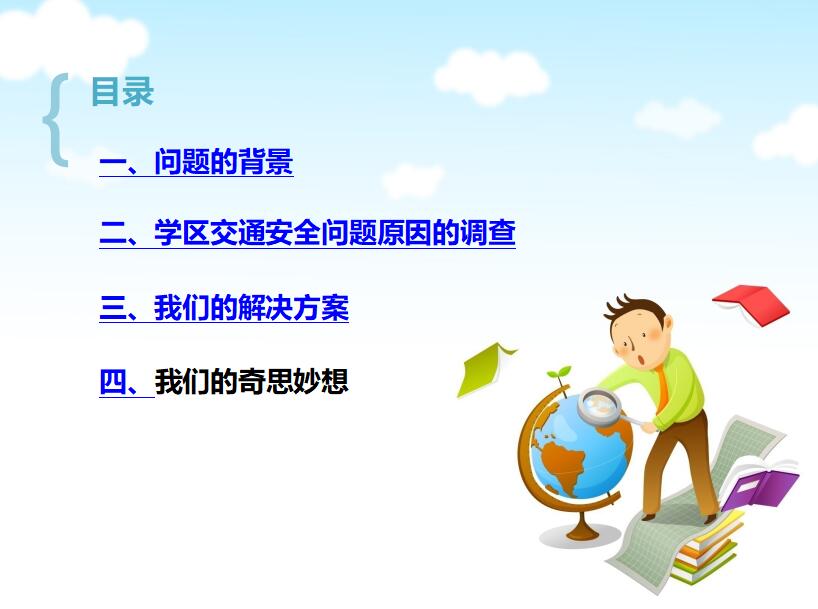 目录

一、问题的背景

二、学区交通安全问题原因的调查

三、我们的解决方案

四、我们的奇思妙想